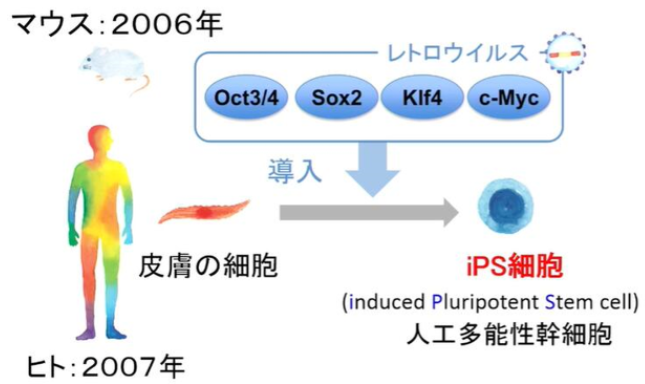 マウス:2006年

レトロウイルス

Oct3/4

Sox2

Klf4

c-Myc

導入

皮膚の細胞

iPS細胞

(induced Pluripotent Stem cell)

人工多能性幹細胞

ヒト:2007年